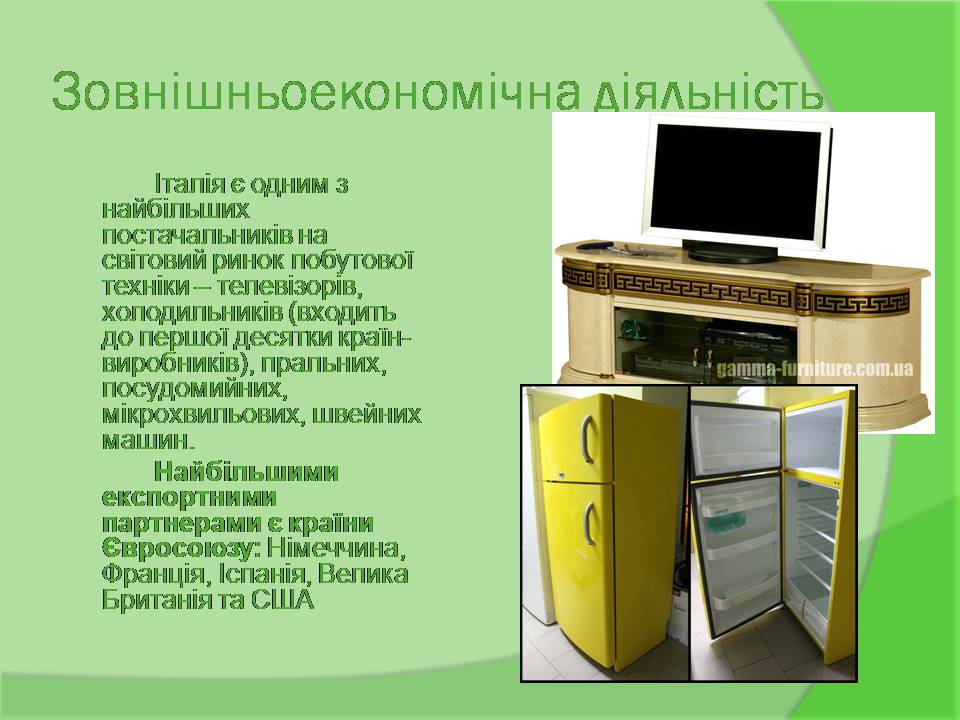 Зовнішньоекономічна діяльність

Італія є одним з найбільших постачальників на світовий ринок побутової техніки – телевізорів, холодильників (входить до першої десятки країн-виробників), пральних, посудомийних, мікрохвильових, швейних машин.

Найбільшими експортними партнерами є країни Євросоюзу: Німеччина, Франція, Іспанія, Велика Британія та США

gamma-furniture.com.ua